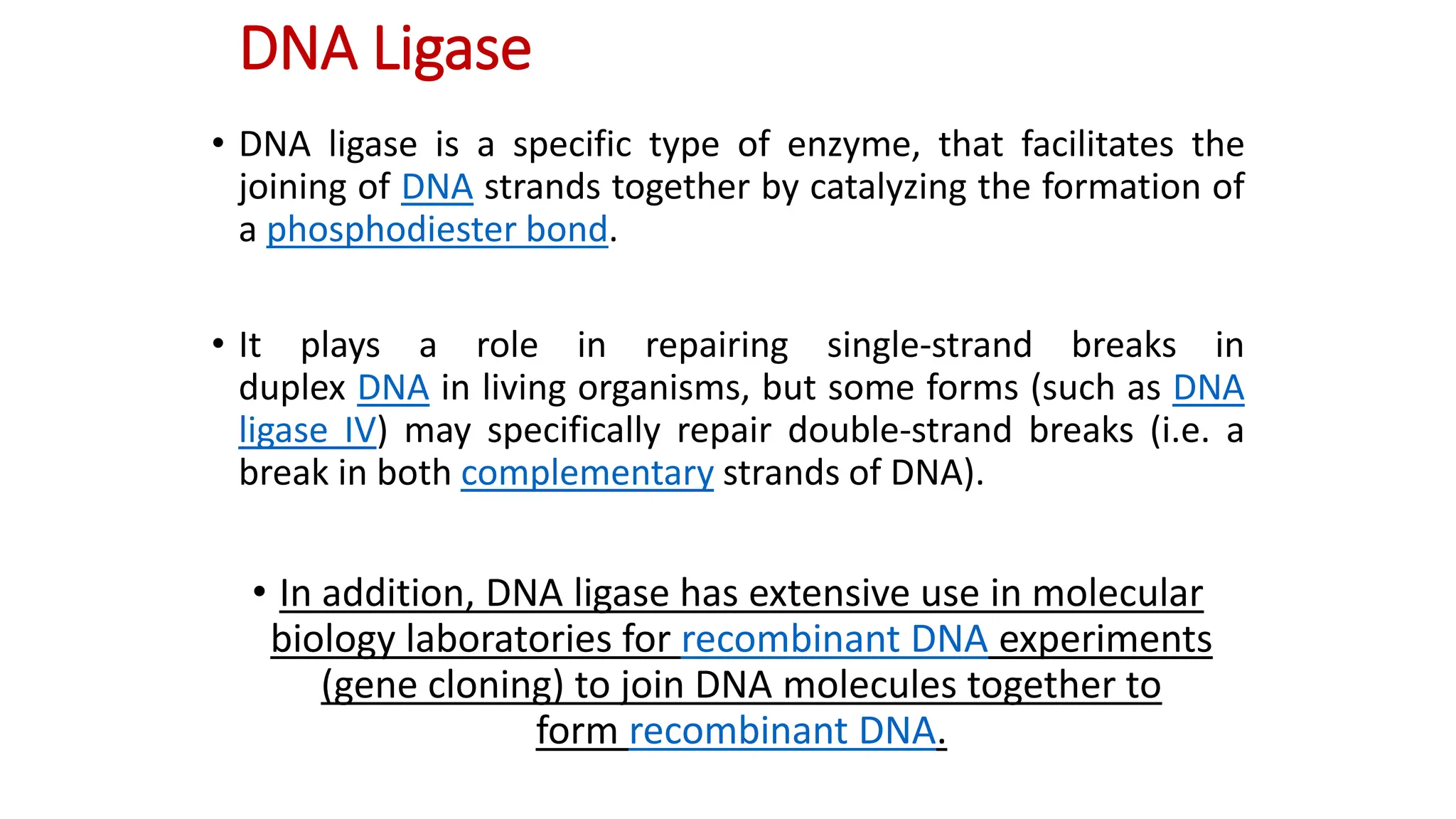 DNA Ligase

• DNA ligase is a specific type of enzyme, that facilitates the joining of DNA strands together by catalyzing the formation of a phosphodiester bond.

• It plays a role in repairing single-strand breaks in duplex DNA in living organisms, but some forms (such as DNA ligase IV) may specifically repair double-strand breaks (i.e. a break in both complementary strands of DNA).

• In addition, DNA ligase has extensive use in molecular biology laboratories for recombinant DNA experiments (gene cloning) to join DNA molecules together to form recombinant DNA.